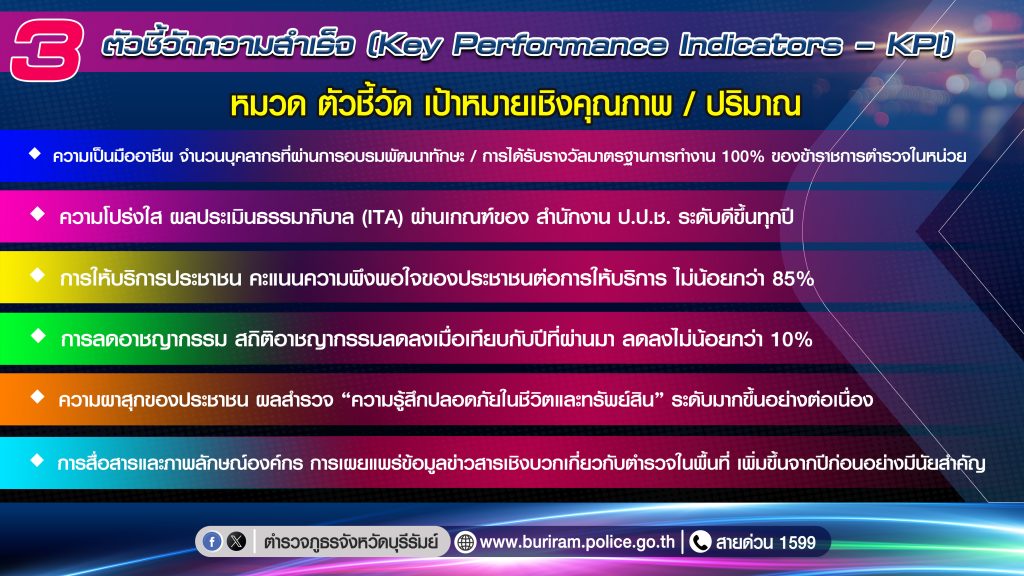 3 ตัวชี้วัดความสำเร็จ (Key Performance Indicators – KPI)

หมวด ตัวชี้วัด เป้าหมายเชิงคุณภาพ / ปริมาณ

◆ ความเป็นมืออาชีพ จำนวนบุคลากรที่ผ่านการอบรมพัฒนาทักษะ / การได้รับรางวัลมาตรฐานการทำงาน 100% ของข้าราชการตำรวจในหน่วย

◆ ความโปร่งใส ผลประเมินธรรมาภิบาล (ITA) ผ่านเกณฑ์ของ สำนักงาน ป.ป.ช. ระดับดีขึ้นทุกปี

◆ การให้บริการประชาชน คะแนนความพึงพอใจของประชาชนต่อการให้บริการ ไม่น้อยกว่า 85%

◆ การลดอาชญากรรม สถิติอาชญากรรมลดลงเมื่อเทียบกับปีที่ผ่านมา ลดลงไม่น้อยกว่า 10%

◆ ความผาสุกของประชาชน ผลสำรวจ “ความรู้สึกปลอดภัยในชีวิตและทรัพย์สิน” ระดับมากขึ้นอย่างต่อเนื่อง

◆ การสื่อสารและภาพลักษณ์องค์กร การเผยแพร่ข้อมูลข่าวสารเชิงบวกเกี่ยวกับตำรวจในพื้นที่ เพิ่มขึ้นจากปีก่อนอย่างมีนัยสำคัญ

ตำรวจภูธรจังหวัดบุรีรัมย์ | www.buriram.police.go.th | สายด่วน 1599